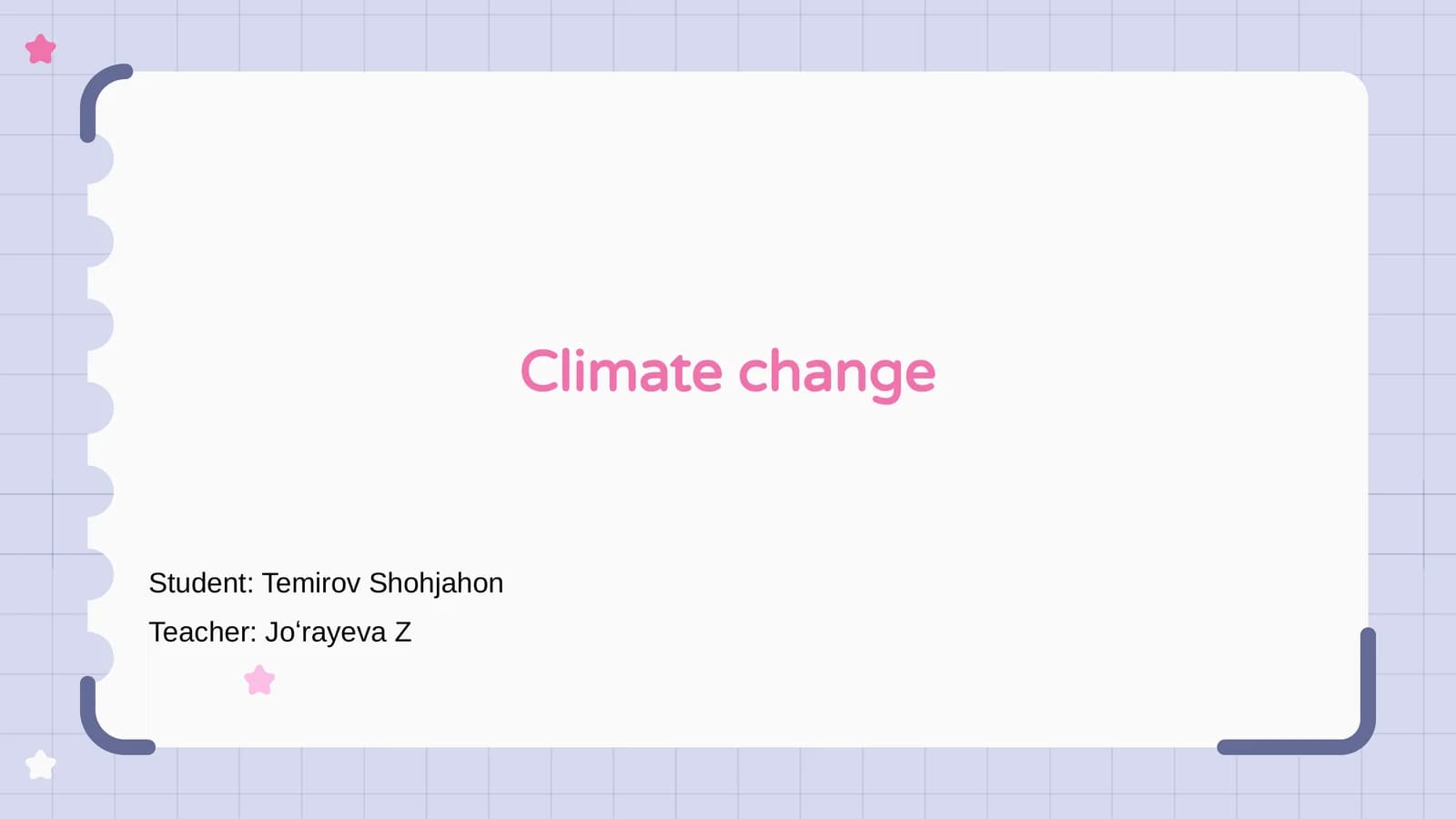 Climate change

Student: Temirov Shohjahon

Teacher: Jo‘rayeva Z